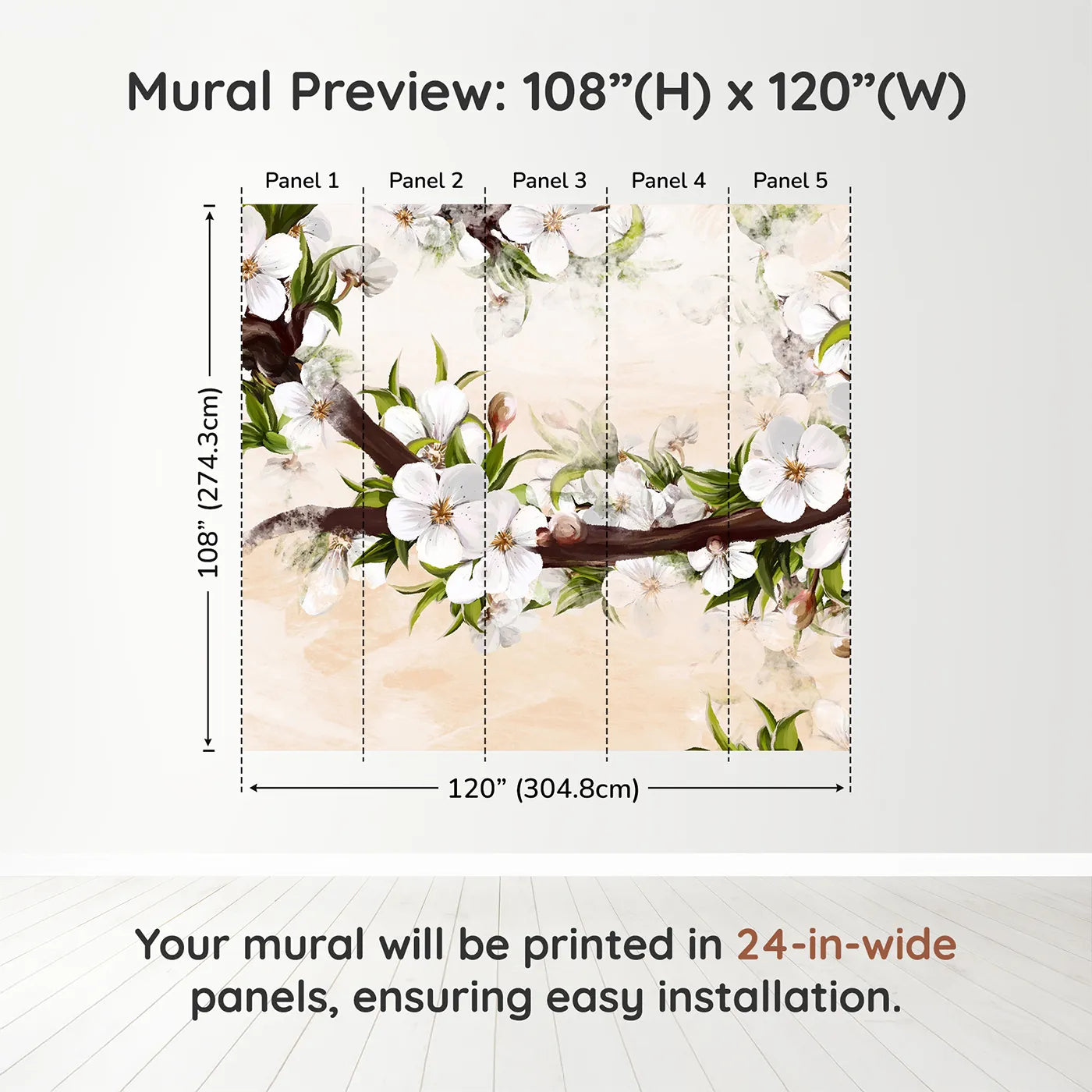 Mural Preview: 108”(H) x 120”(W)

Panel 1 Panel 2 Panel 3 Panel 4 Panel 5

108” (274.3cm)

120” (304.8cm)

Your mural will be printed in 24-in-wide panels, ensuring easy installation.